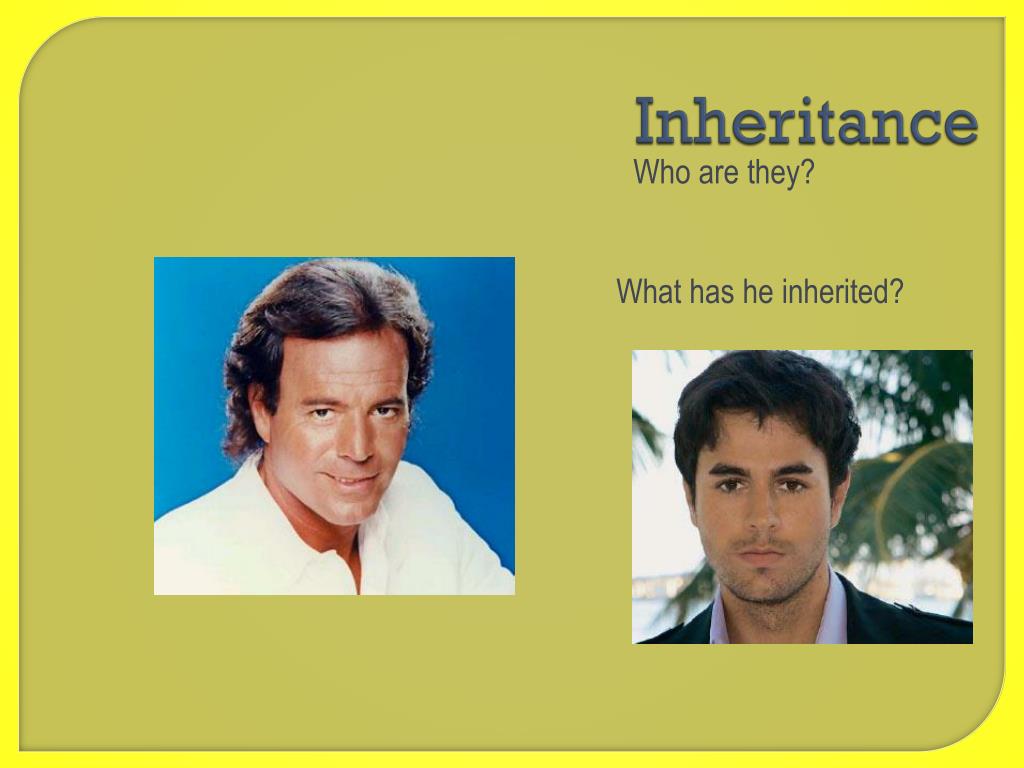 Inheritance
Who are they?

What has he inherited?